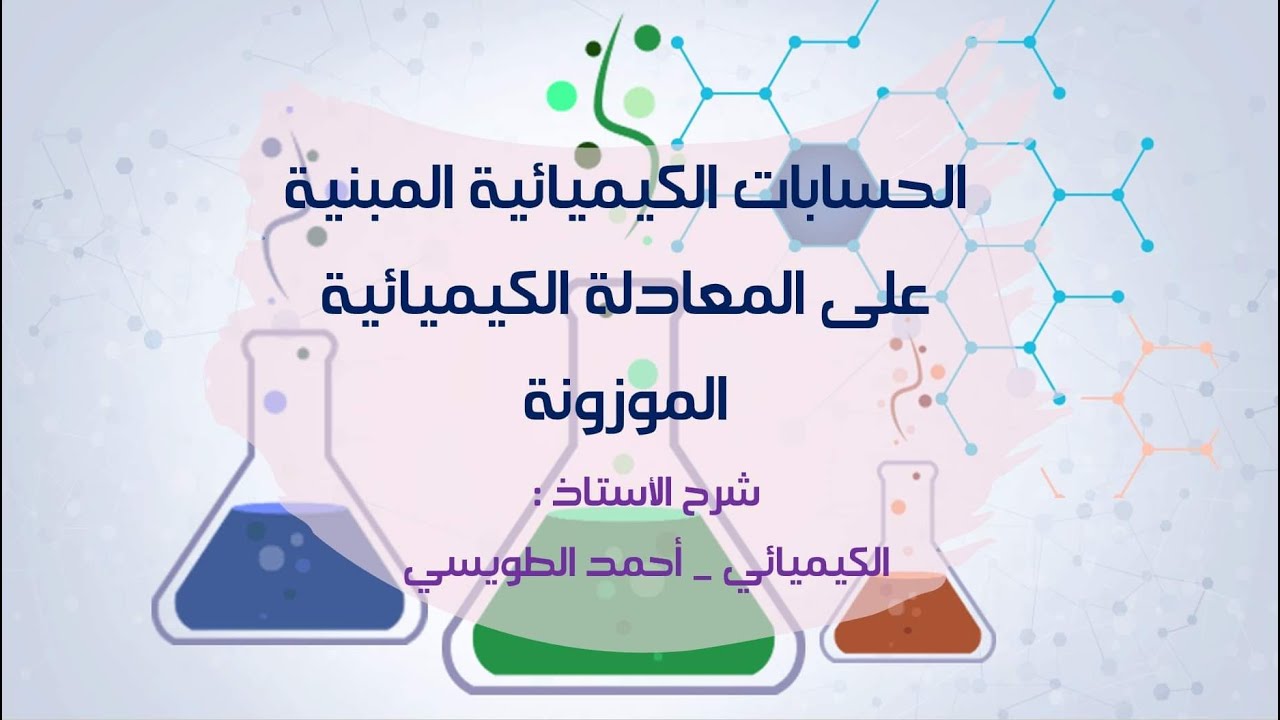 الحسابات الكيميائية المبنية على المعادلة الكيميائية الموزونة

شرح الأستاذ :

الكيميائي _ أحمد الطويسي